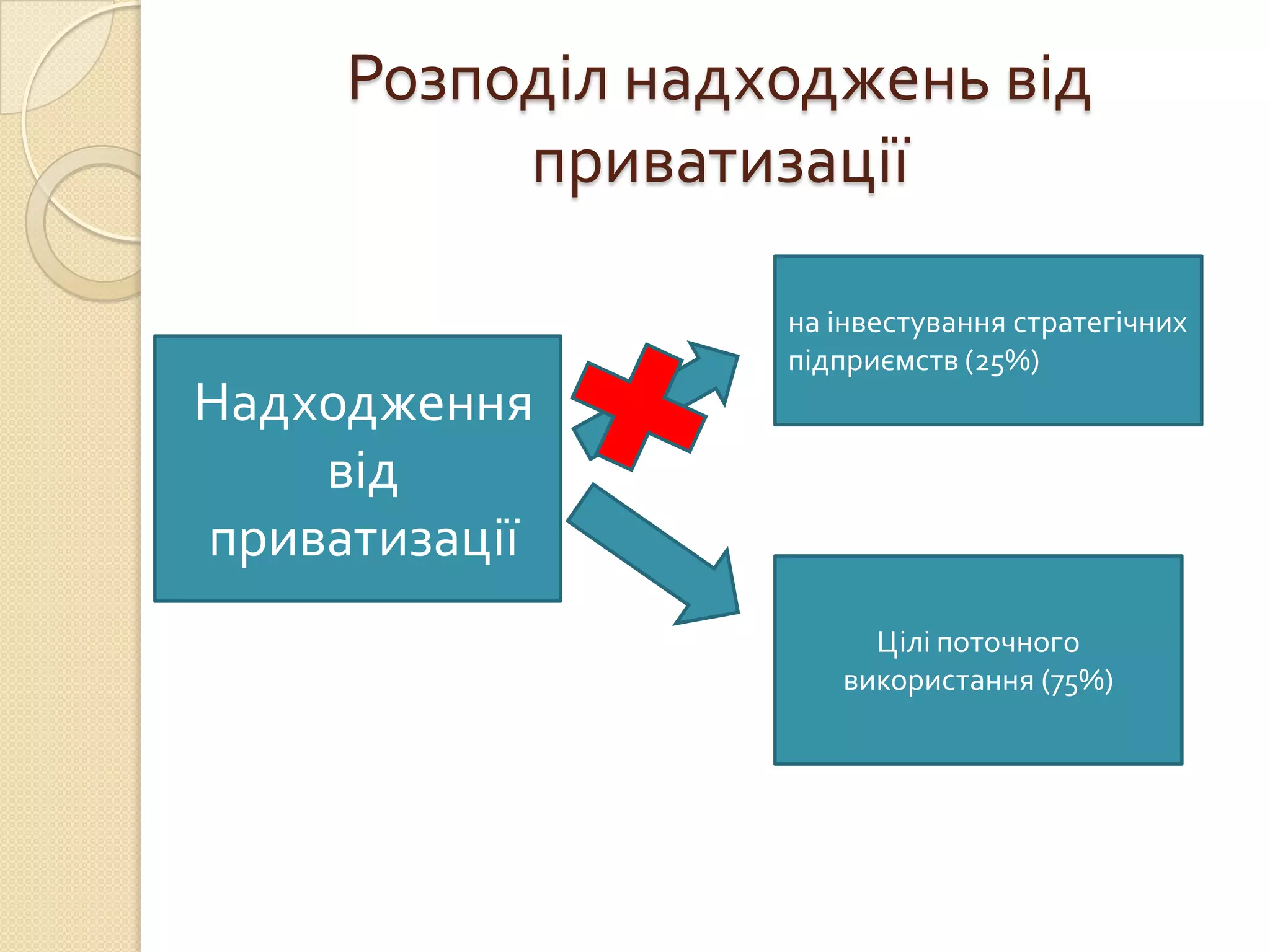 Розподіл надходжень від приватизації

Надходження від приватизації

на інвестування стратегічних підприємств (25%)

Цілі поточного використання (75%)